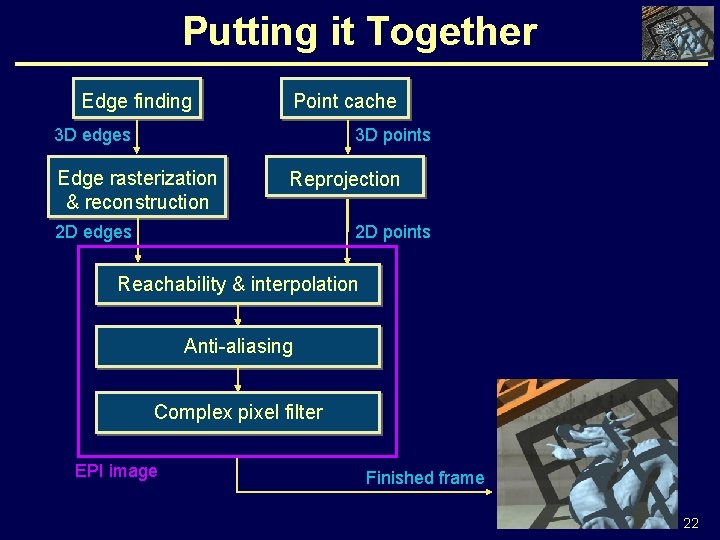 Putting it Together

Edge finding

3D edges

Edge rasterization & reconstruction

2D edges

Point cache

3D points

Reprojection

2D points

Reachability & interpolation

Anti-aliasing

Complex pixel filter

EPI image

Finished frame

22